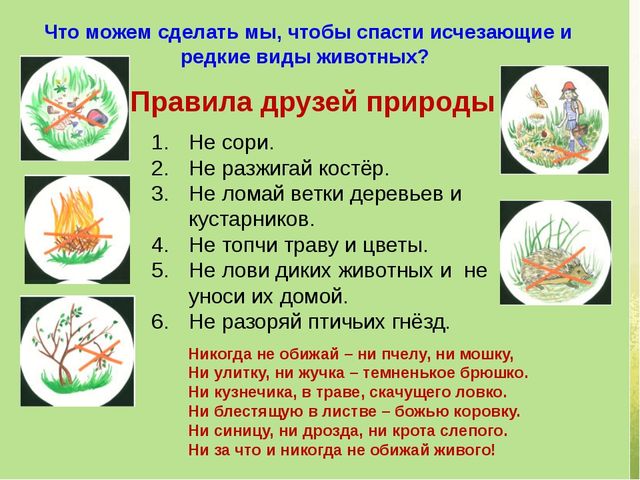 Что можем сделать мы, чтобы спасти исчезающие и редкие виды животных?

Правила друзей природы

1. Не сори.
2. Не разжигай костёр.
3. Не ломай ветки деревьев и кустарников.
4. Не топчи траву и цветы.
5. Не лови диких животных и не уноси их домой.
6. Не разоряй птичьих гнёзд.

Никогда не обижай – ни пчелу, ни мошку,
Ни улитку, ни жучка – темненькое брюшко.
Ни кузнечика, в траве, скачущего ловко.
Ни блестящую в листве – божью коровку.
Ни синицу, ни дрозда, ни крота слепого.
Ни за что и никогда не обижай живого!